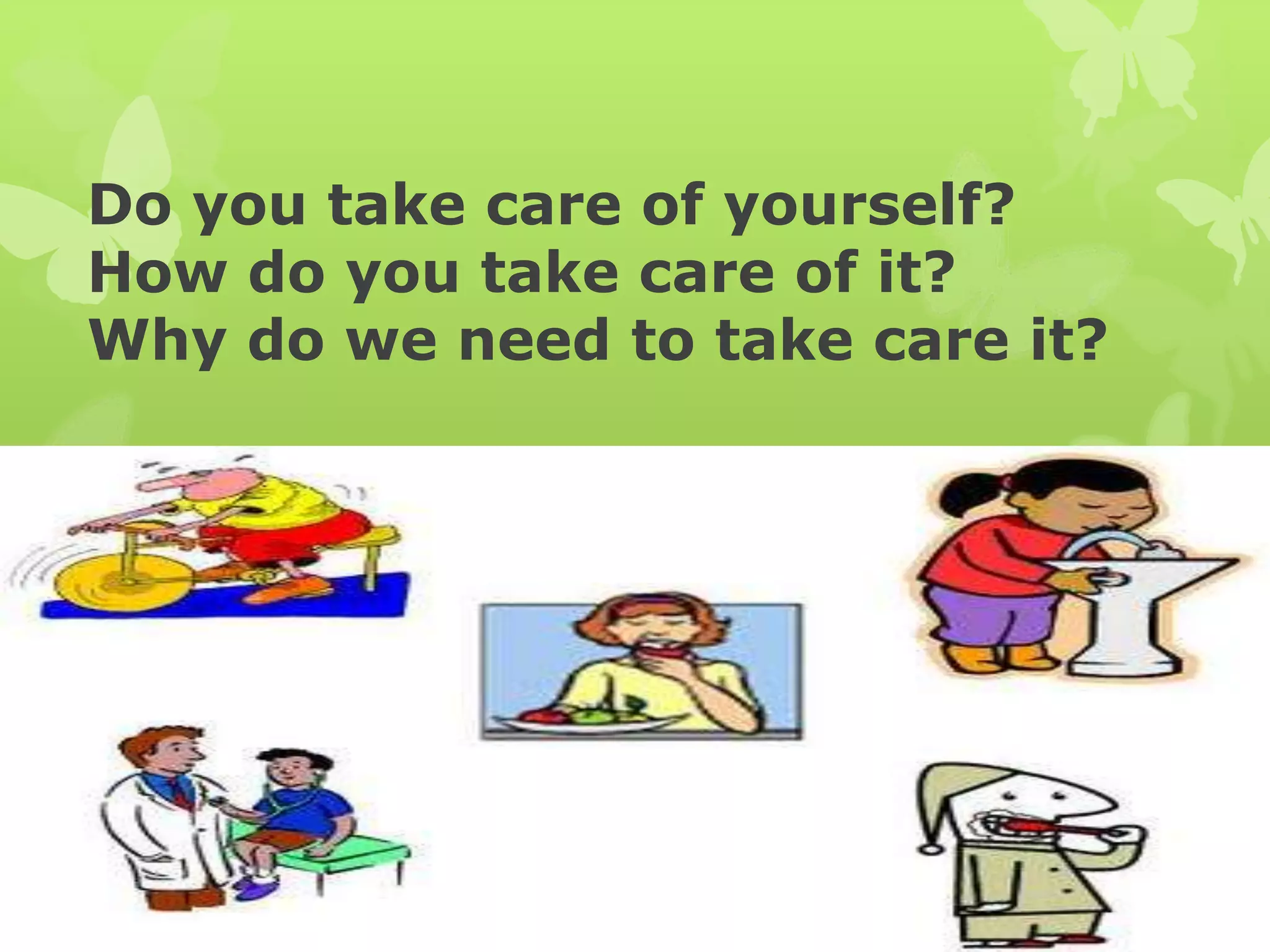 Do you take care of yourself?
How do you take care of it?
Why do we need to take care it?